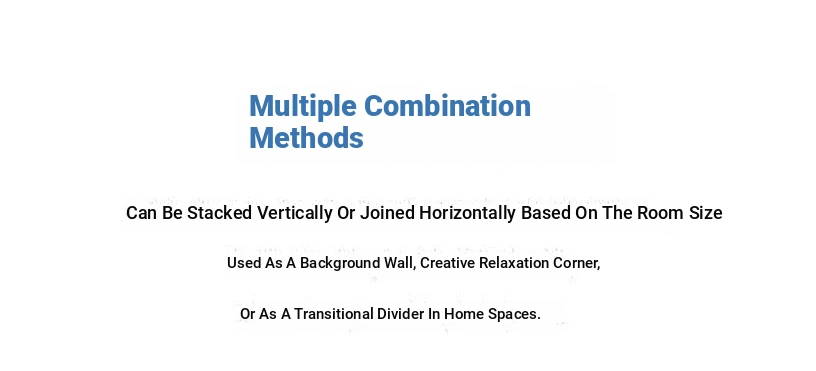 Multiple Combination Methods

Can Be Stacked Vertically Or Joined Horizontally Based On The Room Size

Used As A Background Wall, Creative Relaxation Corner,

Or As A Transitional Divider In Home Spaces.